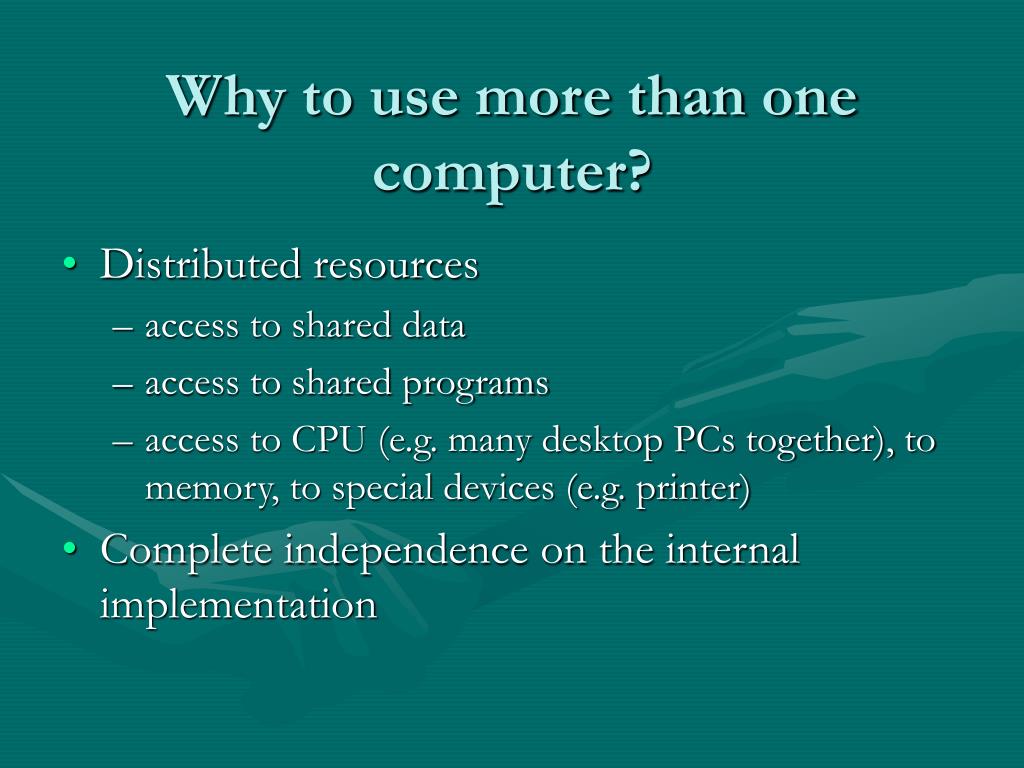 Why to use more than one computer?

• Distributed resources
– access to shared data
– access to shared programs
– access to CPU (e.g. many desktop PCs together), to memory, to special devices (e.g. printer)
• Complete independence on the internal implementation